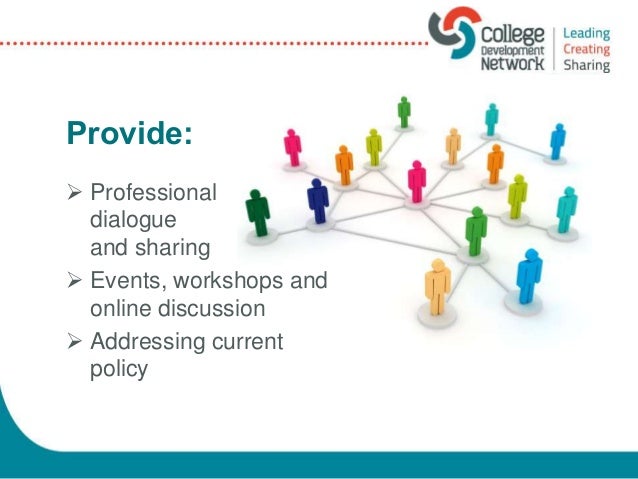 College Development Network

Leading
Creating
Sharing

Provide:

➢ Professional dialogue and sharing
➢ Events, workshops and online discussion
➢ Addressing current policy